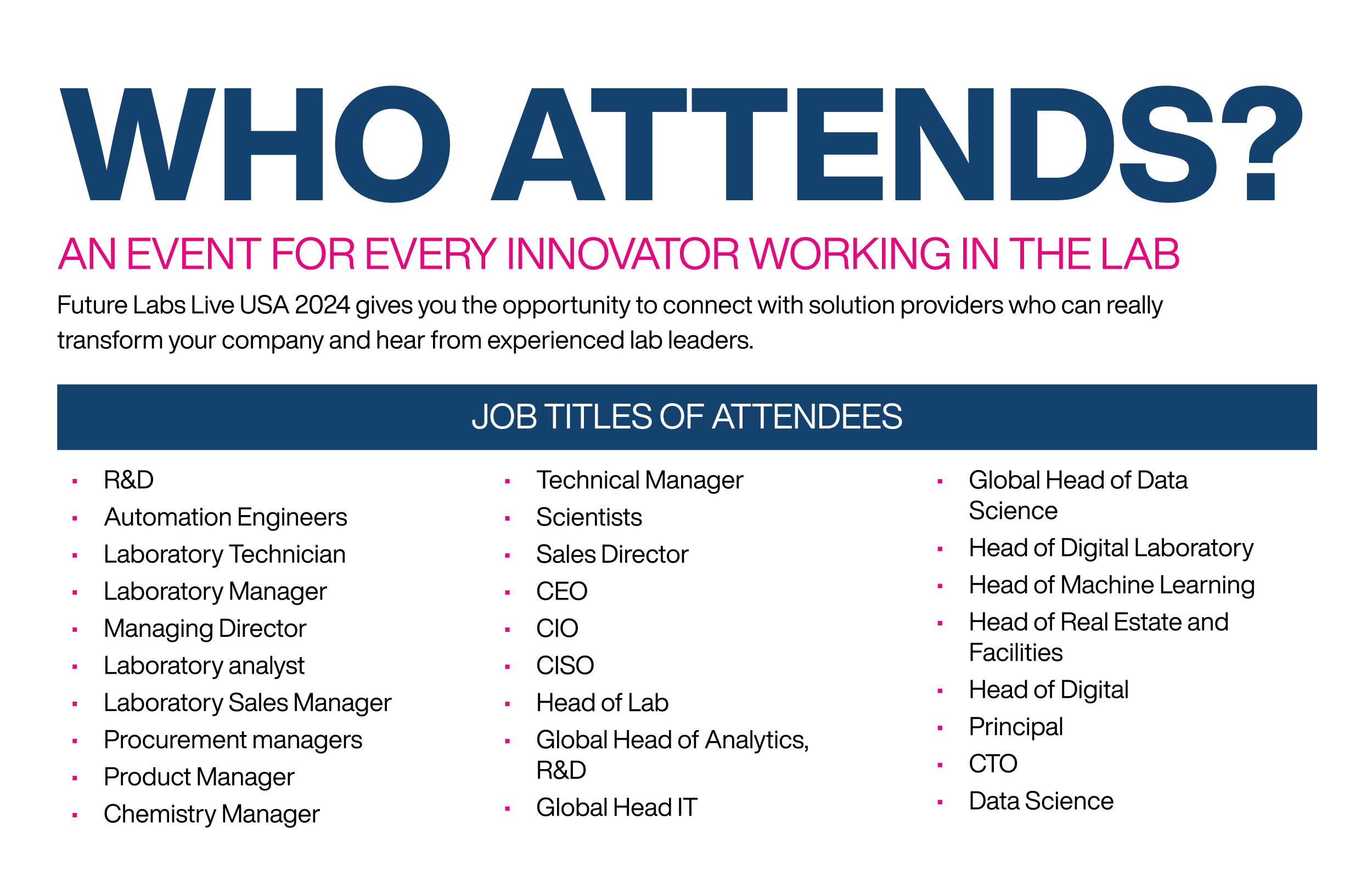 WHO ATTENDS?

AN EVENT FOR EVERY INNOVATOR WORKING IN THE LAB

Future Labs Live USA 2024 gives you the opportunity to connect with solution providers who can really transform your company and hear from experienced lab leaders.

JOB TITLES OF ATTENDEES

- R&D
- Automation Engineers
- Laboratory Technician
- Laboratory Manager
- Managing Director
- Laboratory analyst
- Laboratory Sales Manager
- Procurement managers
- Product Manager
- Chemistry Manager

- Technical Manager
- Scientists
- Sales Director
- CEO
- CIO
- CISO
- Head of Lab
- Global Head of Analytics, R&D
- Global Head IT

- Global Head of Data Science
- Head of Digital Laboratory
- Head of Machine Learning
- Head of Real Estate and Facilities
- Head of Digital
- Principal
- CTO
- Data Science